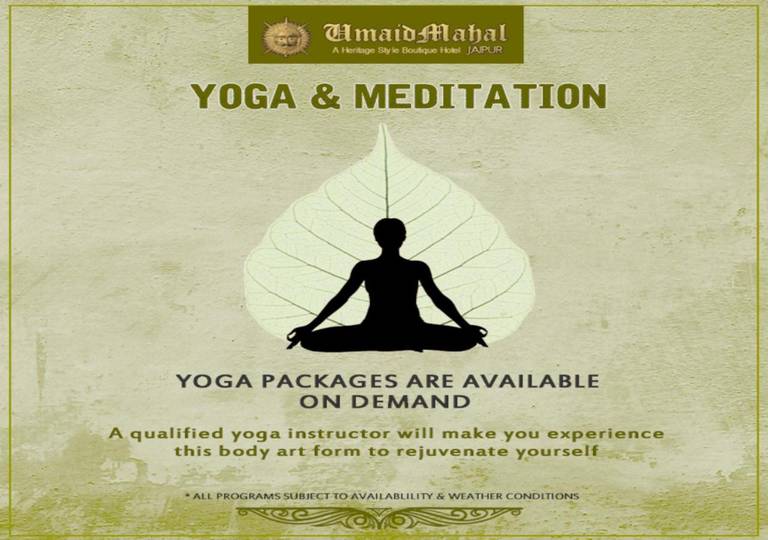 UmaidMahal
A Heritage Style Boutique Hotel JAIPUR

YOGA & MEDITATION

YOGA PACKAGES ARE AVAILABLE ON DEMAND

A qualified yoga instructor will make you experience this body art form to rejuvenate yourself

* ALL PROGRAMS SUBJECT TO AVAILABLILITY & WEATHER CONDITIONS